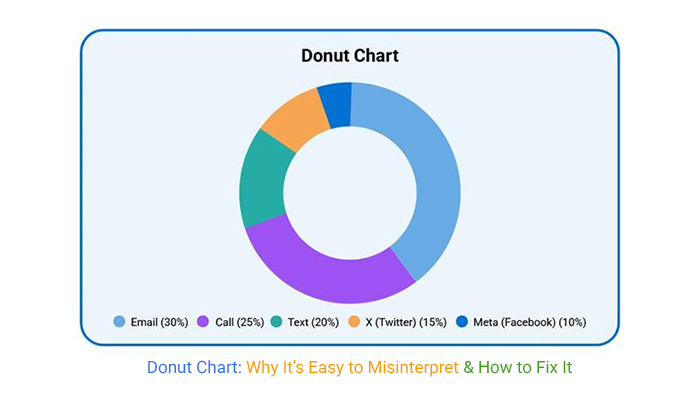 Donut Chart

Email (30%) Call (25%) Text (20%) X (Twitter) (15%) Meta (Facebook) (10%)

Donut Chart: Why It's Easy to Misinterpret & How to Fix It